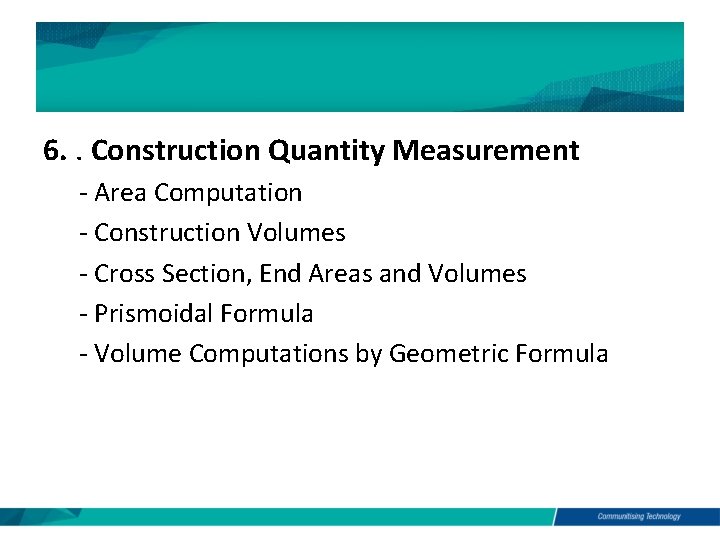 6. . Construction Quantity Measurement

- Area Computation

- Construction Volumes

- Cross Section, End Areas and Volumes

- Prismoidal Formula

- Volume Computations by Geometric Formula

Communitising Technology